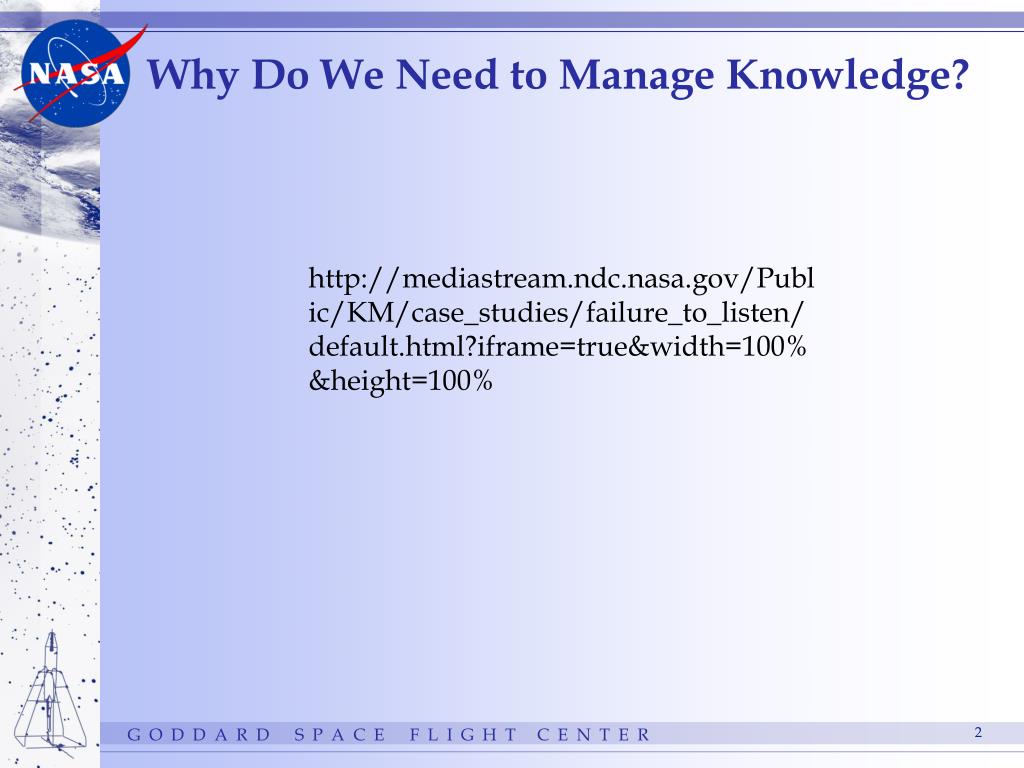 NASA

Why Do We Need to Manage Knowledge?

http://mediastream.ndc.nasa.gov/Public/KM/case_studies/failure_to_listen/default.html?iframe=true&width=100%&height=100%

GODDARD SPACE FLIGHT CENTER

2